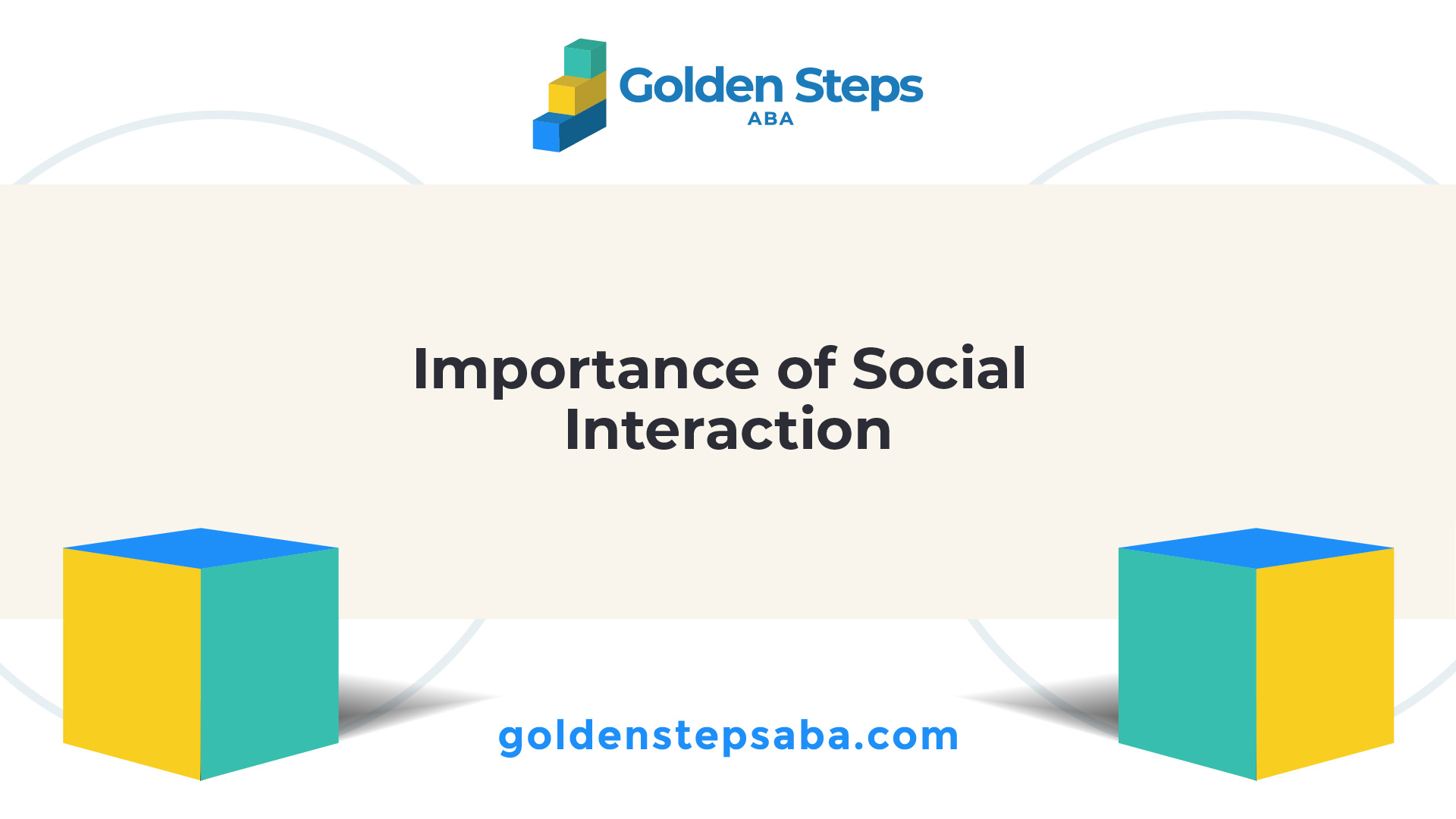 Golden Steps
ABA

Importance of Social Interaction

goldenstepsaba.com